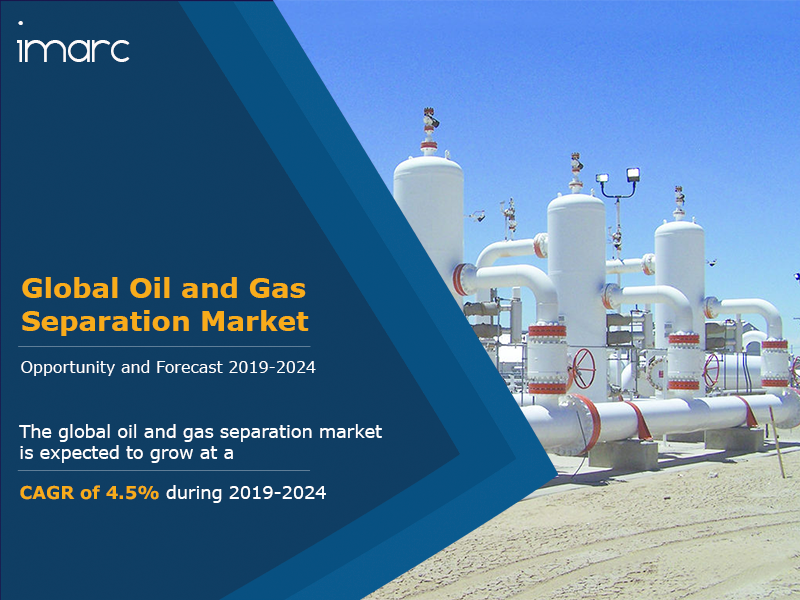 imarc

Global Oil and Gas Separation Market

Opportunity and Forecast 2019-2024

The global oil and gas separation market is expected to grow at a

CAGR of 4.5% during 2019-2024